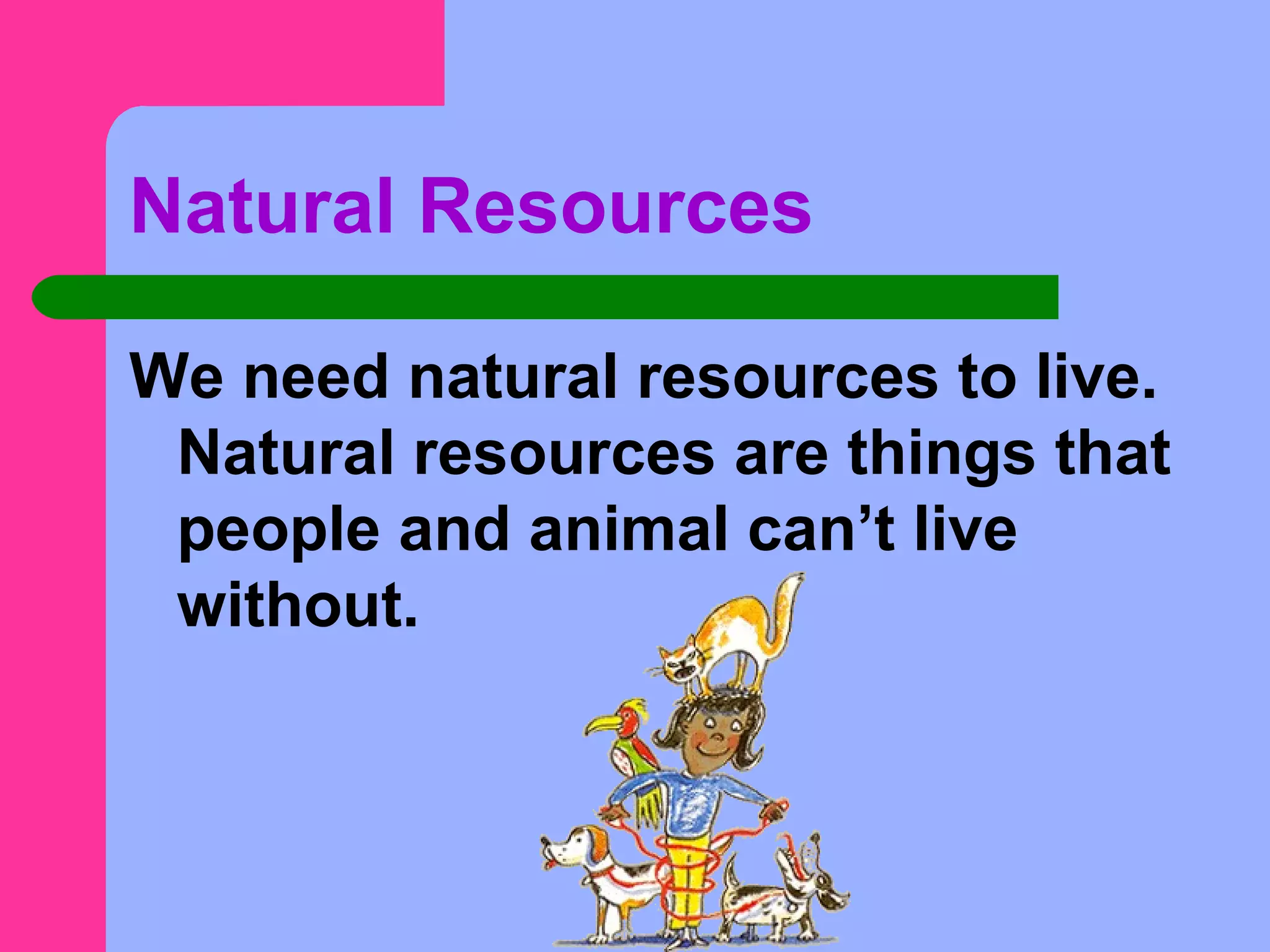 Natural Resources

We need natural resources to live. Natural resources are things that people and animal can’t live without.